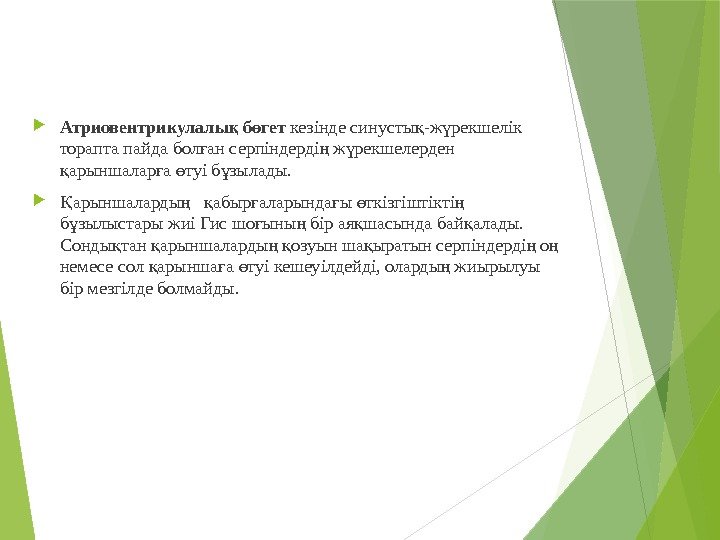 Атриовентрикулалық бөгет кезінде синустық-жүрекшелік торапта пайда болған серпіндердің жүрекшелерден қарыншаларға өтуі бұзылады.

Қарыншалардың қабырғаларындағы өткізгіштіктің бұзылыстары жиі Гис шоғының бір аяқшасында байқалады. Сондықтан қарыншалардың қозуын шақыратын серпіндердің оң немесе сол қарыншаға өтуі кешеуілдейді, олардың жиырылуы бір мезгілде болмайды.